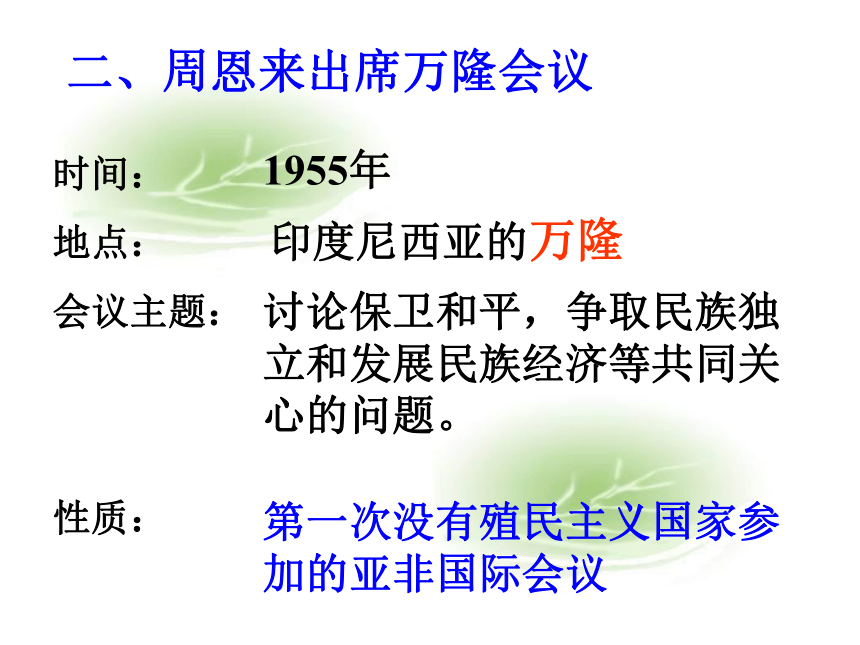 二、周恩来出席万隆会议

时间： 1955年

地点： 印度尼西亚的万隆

会议主题： 讨论保卫和平，争取民族独立和发展民族经济等共同关心的问题。

性质： 第一次没有殖民主义国家参加的亚非国际会议